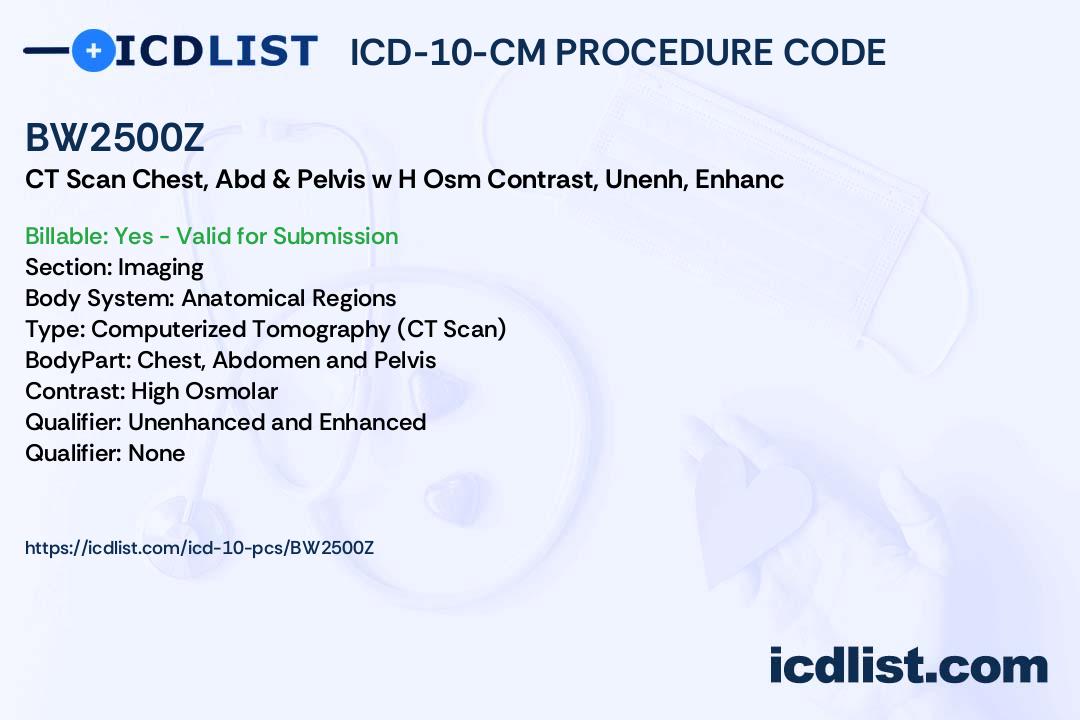 ICDLIST ICD-10-CM PROCEDURE CODE

BW2500Z
CT Scan Chest, Abd & Pelvis w H Osm Contrast, Unenh, Enhanc

Billable: Yes - Valid for Submission
Section: Imaging
Body System: Anatomical Regions
Type: Computerized Tomography (CT Scan)
BodyPart: Chest, Abdomen and Pelvis
Contrast: High Osmolar
Qualifier: Unenhanced and Enhanced
Qualifier: None

https://icdlist.com/icd-10-pcs/BW2500Z

icdlist.com